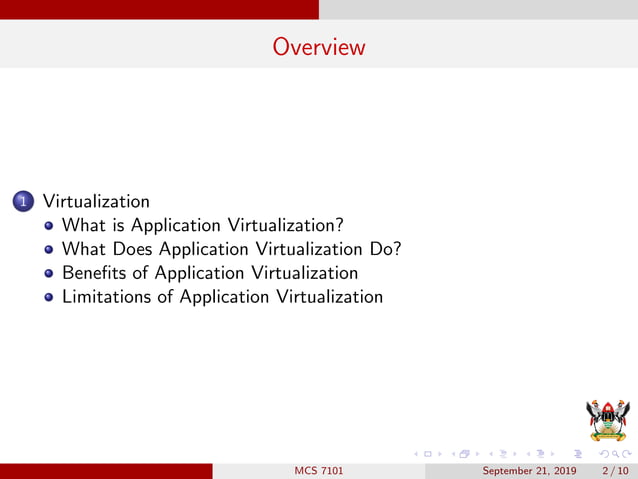 Overview

1 Virtualization
- What is Application Virtualization?
- What Does Application Virtualization Do?
- Benefits of Application Virtualization
- Limitations of Application Virtualization

MCS 7101 September 21, 2019 2 / 10